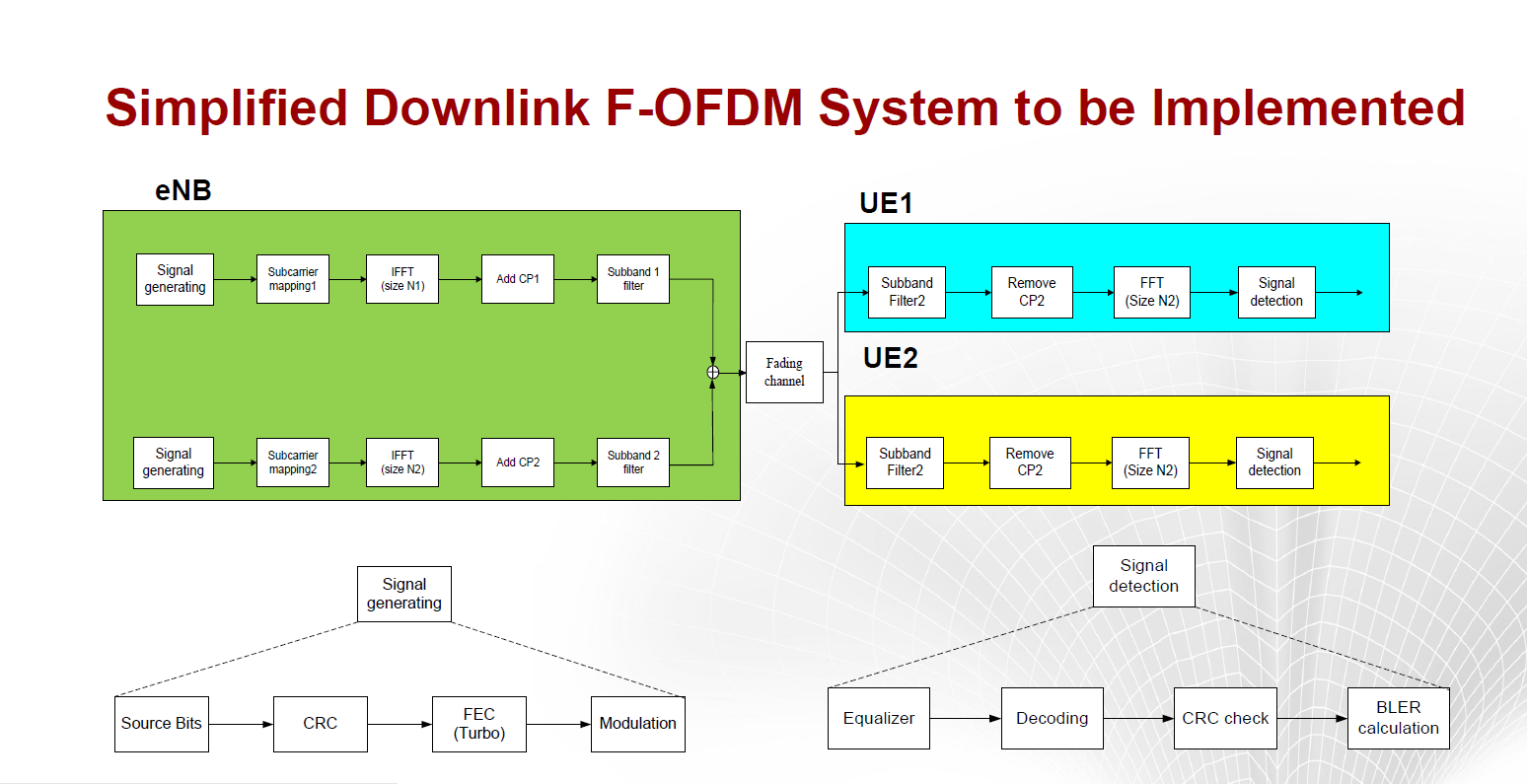 Simplified Downlink F-OFDM System to be Implemented

eNB

Signal generating

Subcarrier mapping1

IFFT (size N1)

Add CP1

Subband 1 filter

Signal generating

Subcarrier mapping2

IFFT (size N2)

Add CP2

Subband 2 filter

Fading channel

UE1

Subband Filter2

Remove CP2

FFT (Size N2)

Signal detection

UE2

Subband Filter2

Remove CP2

FFT (Size N2)

Signal detection

Signal generating

Source Bits

CRC

FEC (Turbo)

Modulation

Signal detection

Equalizer

Decoding

CRC check

BLER calculation